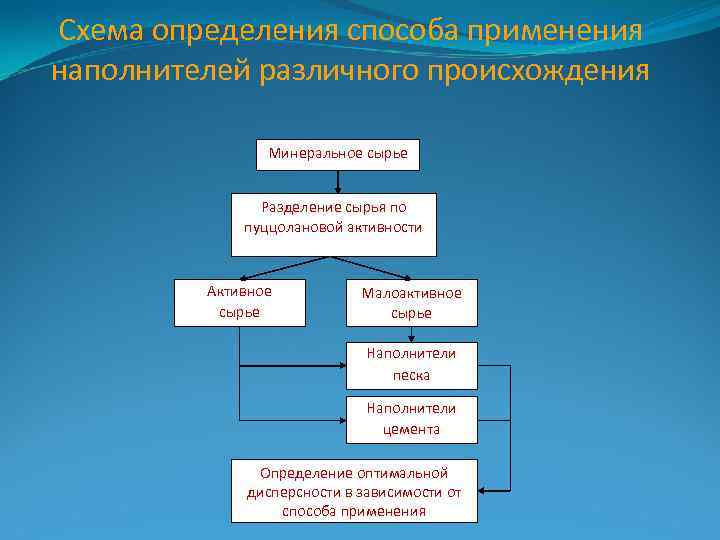 Схема определения способа применения наполнителей различного происхождения

Минеральное сырье

Разделение сырья по пуццолановой активности

Активное сырье

Малоактивное сырье

Наполнители песка

Наполнители цемента

Определение оптимальной дисперсности в зависимости от способа применения